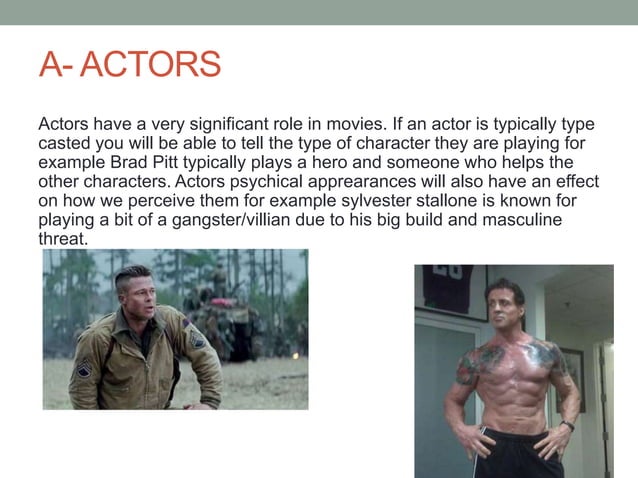 A- ACTORS

Actors have a very significant role in movies. If an actor is typically type casted you will be able to tell the type of character they are playing for example Brad Pitt typically plays a hero and someone who helps the other characters. Actors psychical apprearances will also have an effect on how we perceive them for example sylvester stallone is known for playing a bit of a gangster/villian due to his big build and masculine threat.